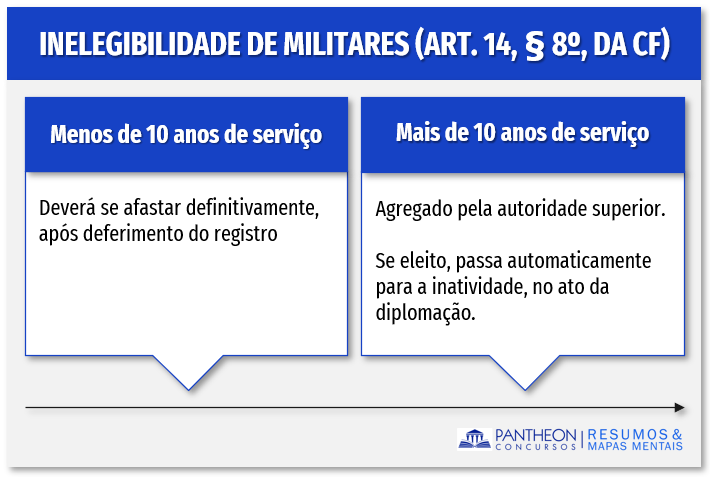 INELEGIBILIDADE DE MILITARES (ART. 14, § 8º, DA CF)

Menos de 10 anos de serviço

Deverá se afastar definitivamente, após deferimento do registro

Mais de 10 anos de serviço

Agregado pela autoridade superior.

Se eleito, passa automaticamente para a inatividade, no ato da diplomação.

PANTHEON CONCURSOS | RESUMOS & MAPAS MENTAIS